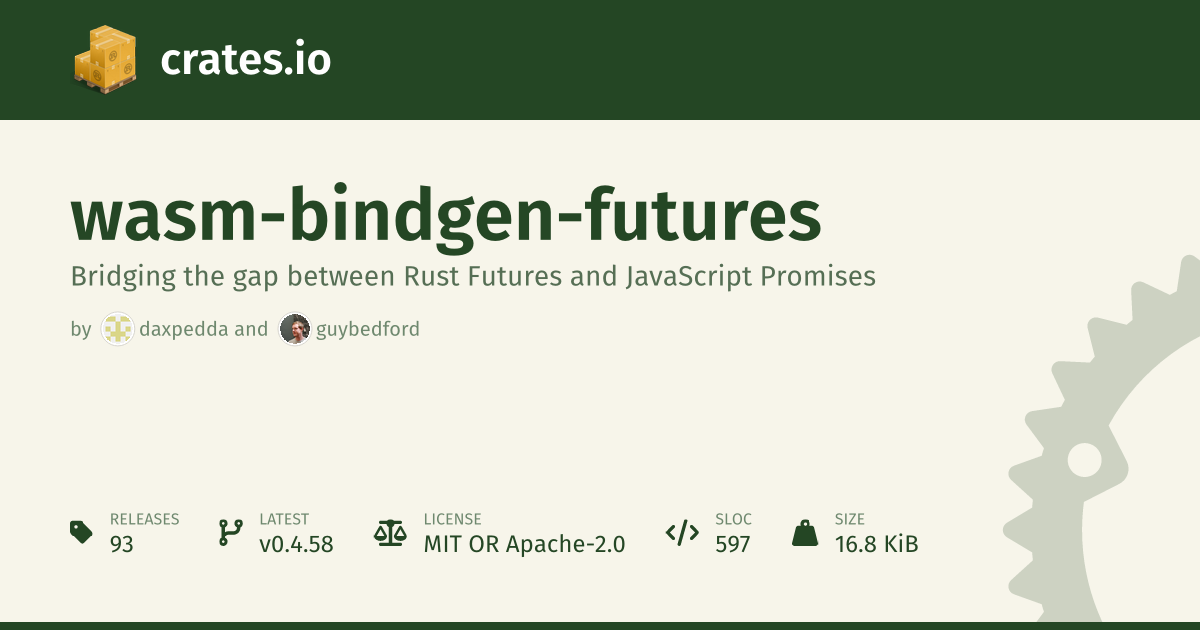 crates.io

wasm-bindgen-futures

Bridging the gap between Rust Futures and JavaScript Promises

by daxpedda and guybedford

RELEASES
93

LATEST
v0.4.58

LICENSE
MIT OR Apache-2.0

SLOC
597

SIZE
16.8 KiB